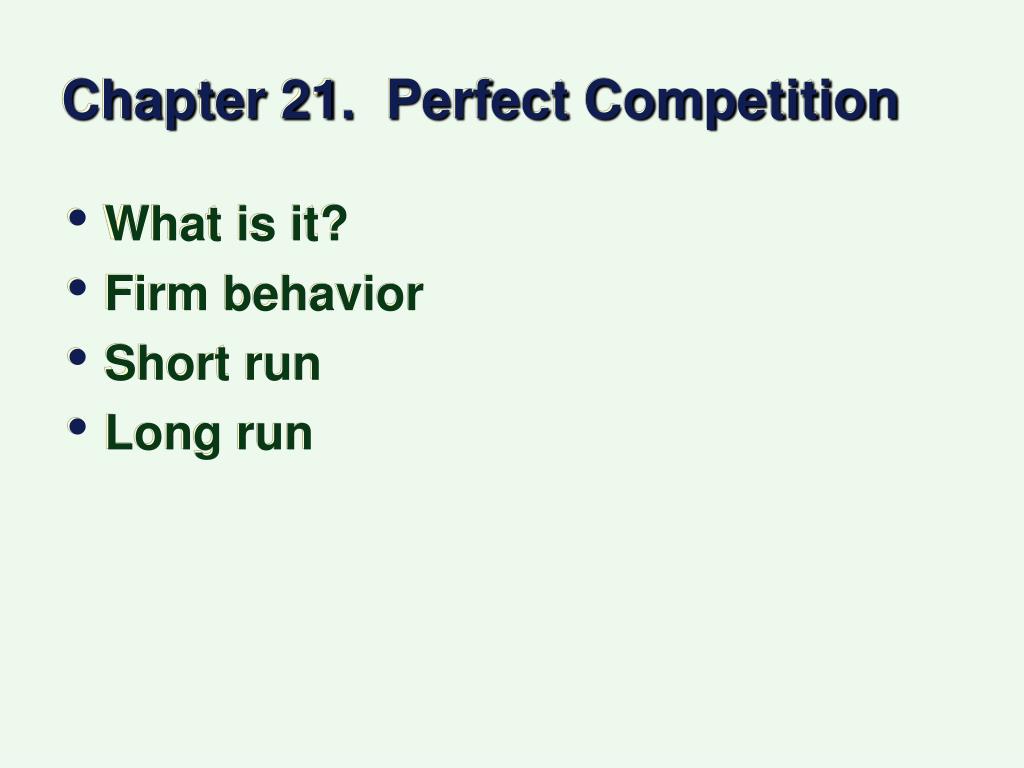 Chapter 21.  Perfect Competition

• What is it?
• Firm behavior
• Short run
• Long run